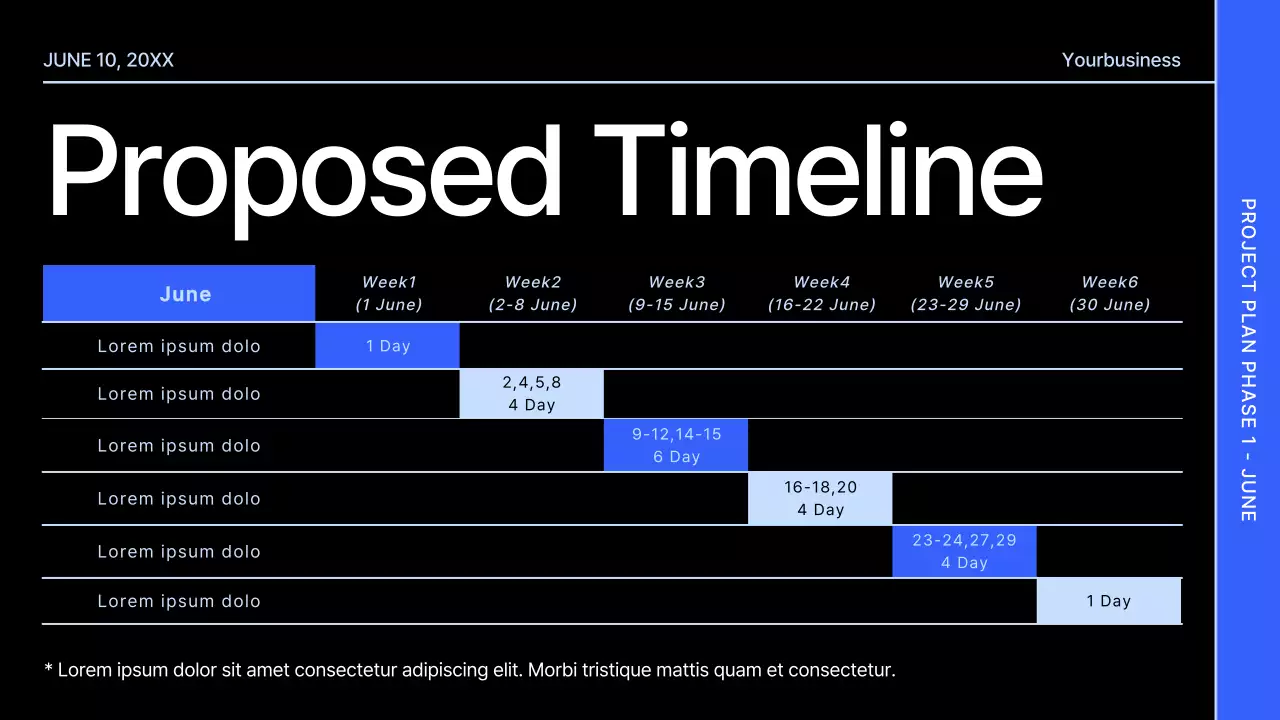 JUNE 10, 20XX

Yourbusiness

Proposed Timeline

| June | Week1 (1 June) | Week2 (2-8 June) | Week3 (9-15 June) | Week4 (16-22 June) | Week5 (23-29 June) | Week6 (30 June) |
|---|---|---|---|---|---|---|
| Lorem ipsum dolo | 1 Day | | | | | |
| Lorem ipsum dolo | | 2,4,5,8 4 Day | | | | |
| Lorem ipsum dolo | | | 9-12,14-15 6 Day | | | |
| Lorem ipsum dolo | | | | 16-18,20 4 Day | | |
| Lorem ipsum dolo | | | | | 23-24,27,29 4 Day | |
| Lorem ipsum dolo | | | | | | 1 Day |

* Lorem ipsum dolor sit amet consectetur adipiscing elit. Morbi tristique mattis quam et consectetur.

PROJECT PLAN PHASE 1 - JUNE